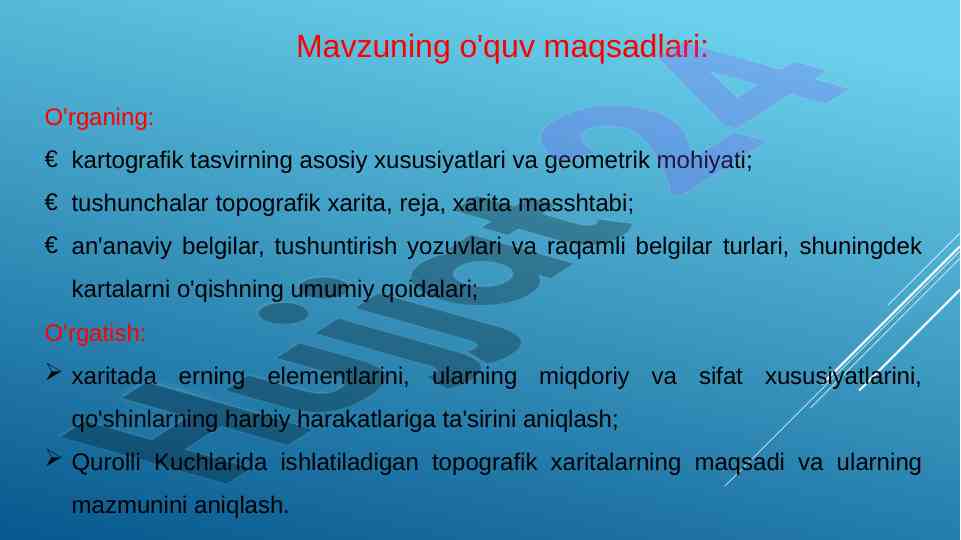 Mavzuning o'quv maqsadlari:

O'rganing:

€ kartografik tasvirning asosiy xususiyatlari va geometrik mohiyati;

€ tushunchalar topografik xarita, reja, xarita masshtabi;

€ an'anaviy belgilar, tushuntirish yozuvlari va raqamli belgilar turlari, shuningdek kartalarni o'qishning umumiy qoidalari;

O'rgatish:

➢ xaritada erning elementlarini, ularning miqdoriy va sifat xususiyatlarini, qo'shinlarning harbiy harakatlariga ta'sirini aniqlash;

➢ Qurolli Kuchlarida ishlatiladigan topografik xaritalarning maqsadi va ularning mazmunini aniqlash.

Hujjat24